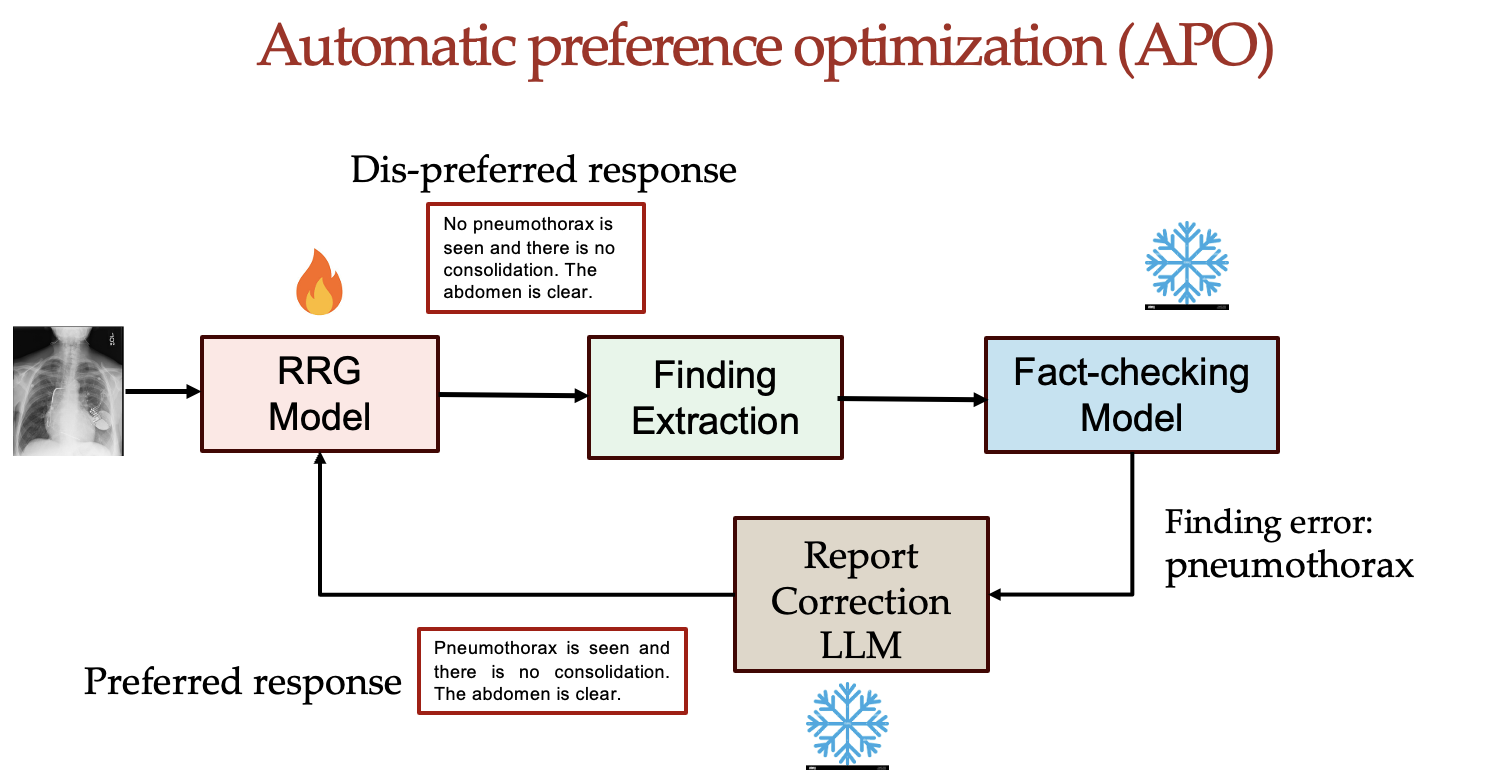 Automatic preference optimization (APO)

Dis-preferred response

No pneumothorax is seen and there is no consolidation. The abdomen is clear.

RRG
Model

Finding
Extraction

Fact-checking
Model

Finding error:
pneumothorax

Report
Correction
LLM

Preferred response

Pneumothorax is seen and there is no consolidation. The abdomen is clear.